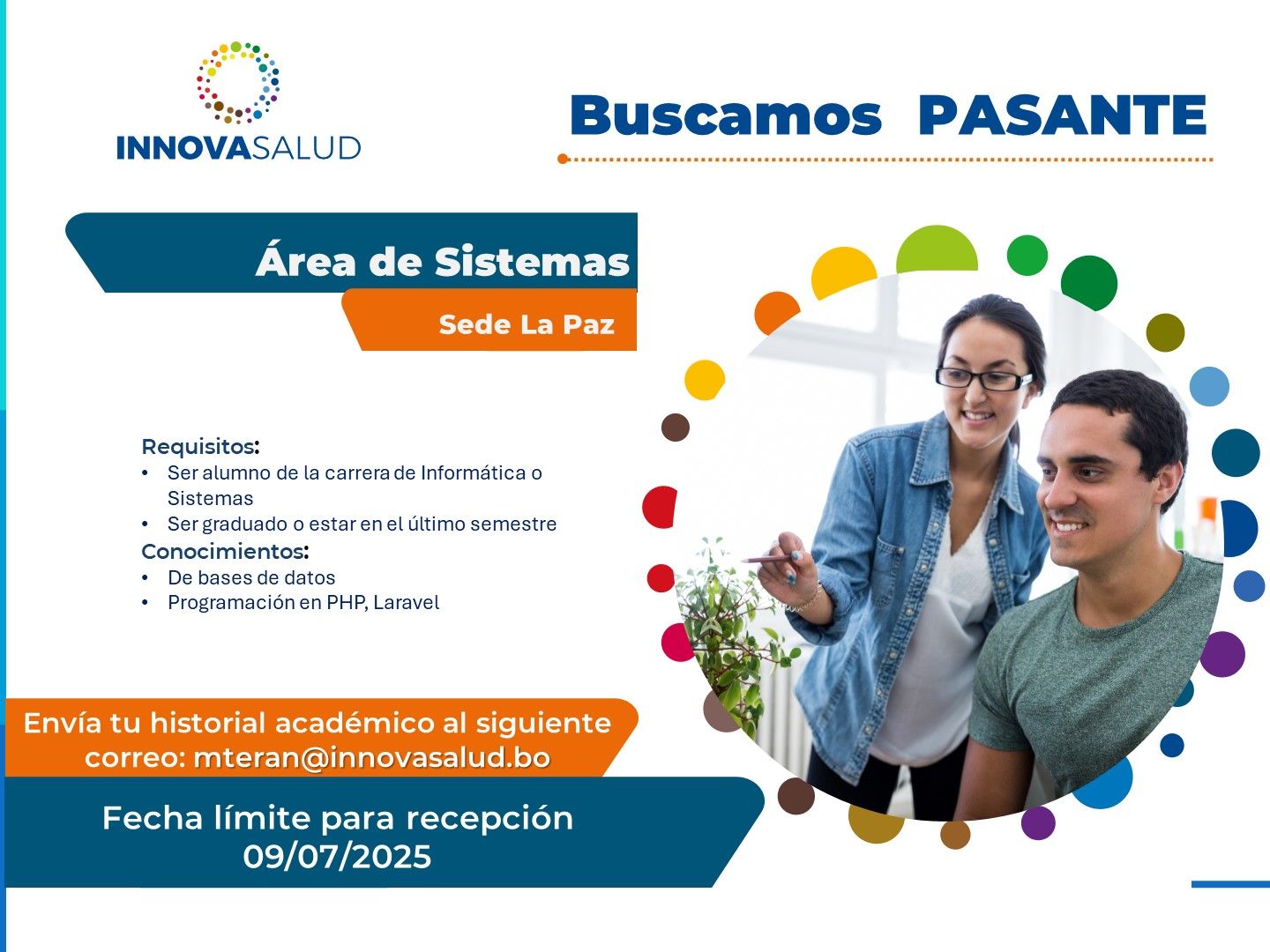 INNOVASALUD

Buscamos PASANTE

Área de Sistemas

Sede La Paz

Requisitos:
• Ser alumno de la carrera de Informática o Sistemas
• Ser graduado o estar en el último semestre
Conocimientos:
• De bases de datos
• Programación en PHP, Laravel

Envía tu historial académico al siguiente correo: mteran@innovasalud.bo

Fecha límite para recepción 09/07/2025